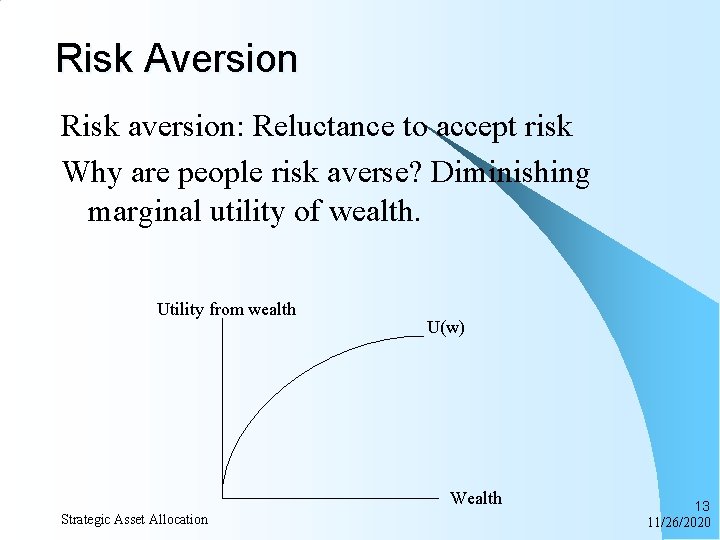 Risk Aversion

Risk aversion: Reluctance to accept risk

Why are people risk averse? Diminishing marginal utility of wealth.

Utility from wealth

U(w)

Wealth

Strategic Asset Allocation

13

11/26/2020